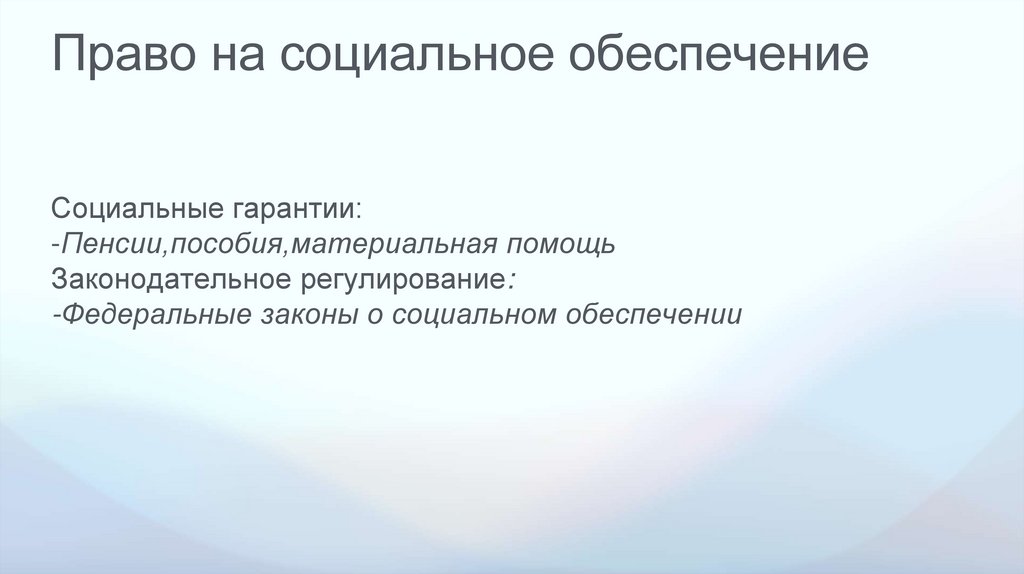 Право на социальное обеспечение

Социальные гарантии:
-Пенсии,пособия,материальная помощь
Законодательное регулирование:
-Федеральные законы о социальном обеспечении